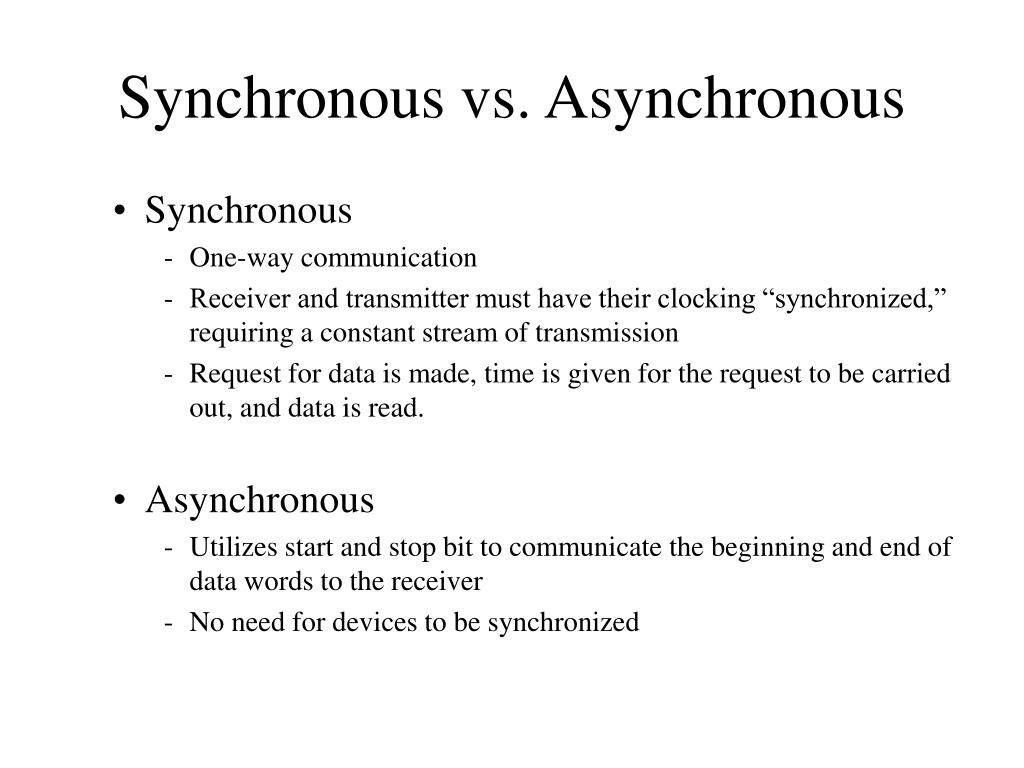 Synchronous vs. Asynchronous

• Synchronous
- One-way communication
- Receiver and transmitter must have their clocking “synchronized,” requiring a constant stream of transmission
- Request for data is made, time is given for the request to be carried out, and data is read.

• Asynchronous
- Utilizes start and stop bit to communicate the beginning and end of data words to the receiver
- No need for devices to be synchronized